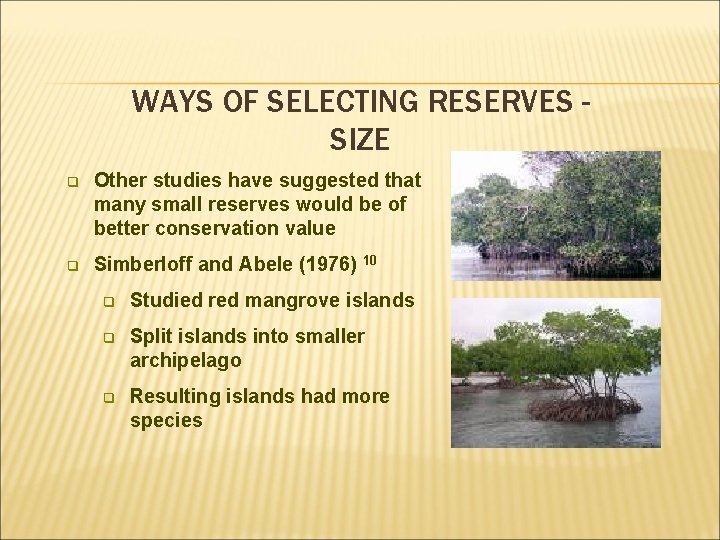 WAYS OF SELECTING RESERVES - SIZE

Other studies have suggested that many small reserves would be of better conservation value

Simberloff and Abele (1976) $^{10}$

Studied red mangrove islands

Split islands into smaller archipelago

Resulting islands had more species